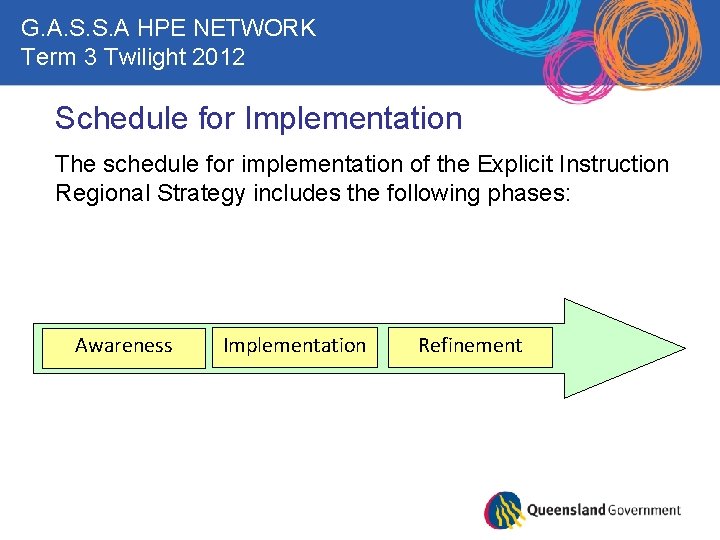 G.A.S.S.A HPE NETWORK
Term 3 Twilight 2012

Schedule for Implementation

The schedule for implementation of the Explicit Instruction Regional Strategy includes the following phases:

Awareness

Implementation

Refinement

Queensland Government